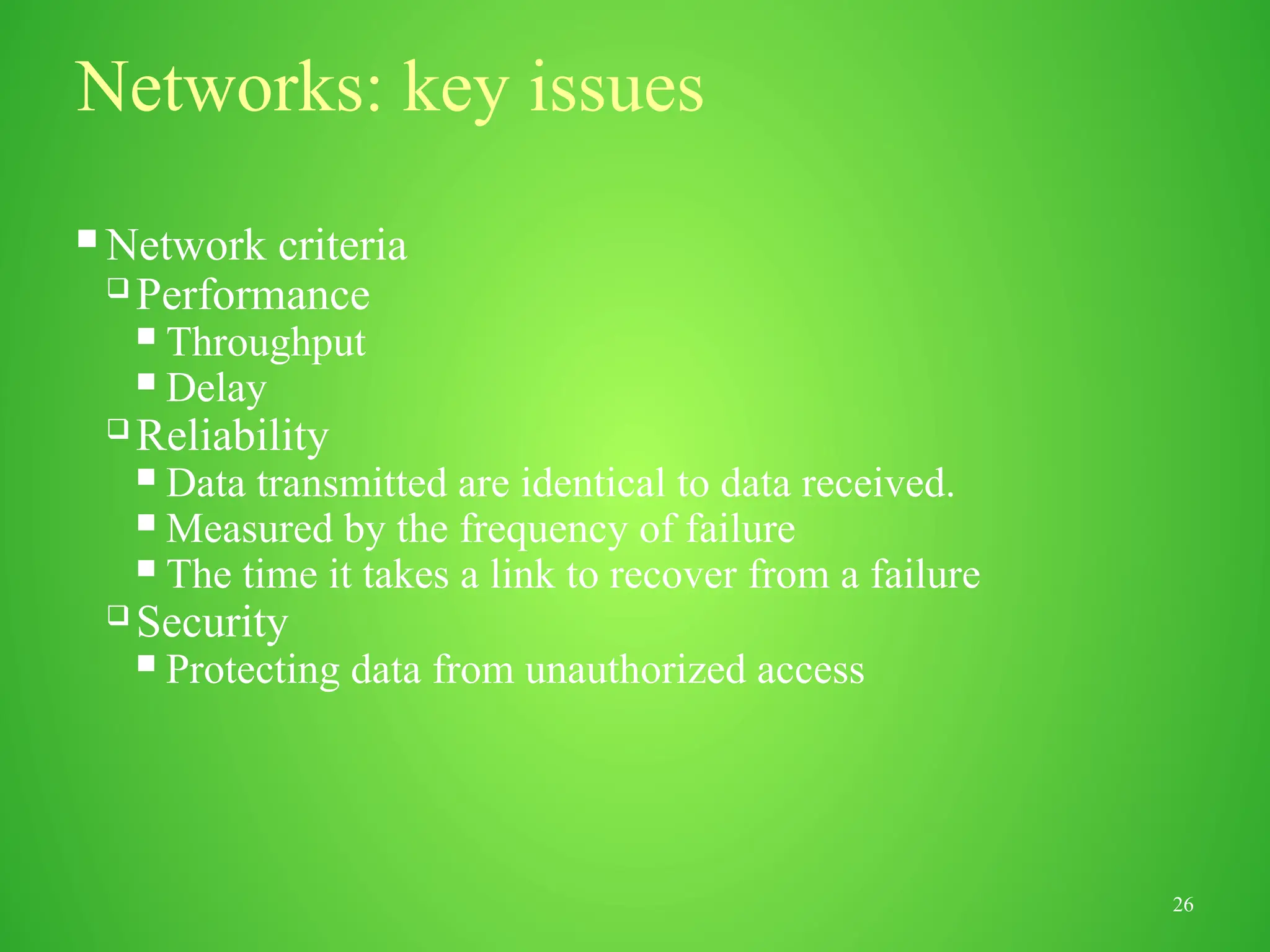 Networks: key issues

- Network criteria
  - Performance
    - Throughput
    - Delay
  - Reliability
    - Data transmitted are identical to data received.
    - Measured by the frequency of failure
    - The time it takes a link to recover from a failure
  - Security
    - Protecting data from unauthorized access

26